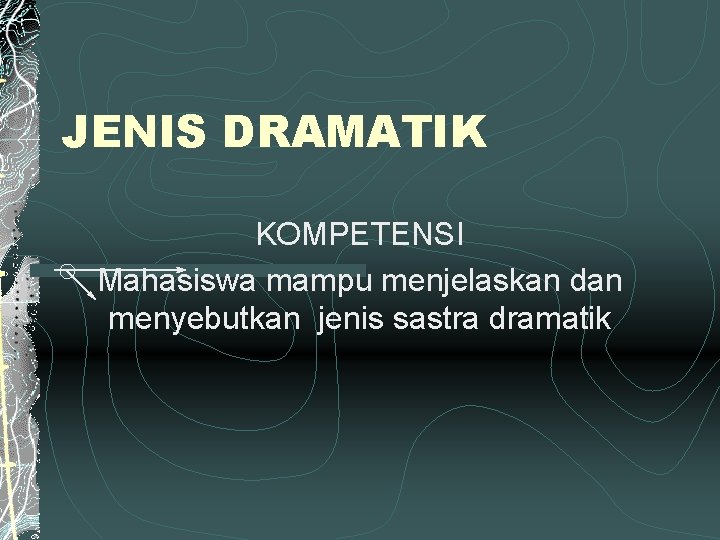 JENIS DRAMATIK

KOMPETENSI
Mahasiswa mampu menjelaskan dan menyebutkan jenis sastra dramatik